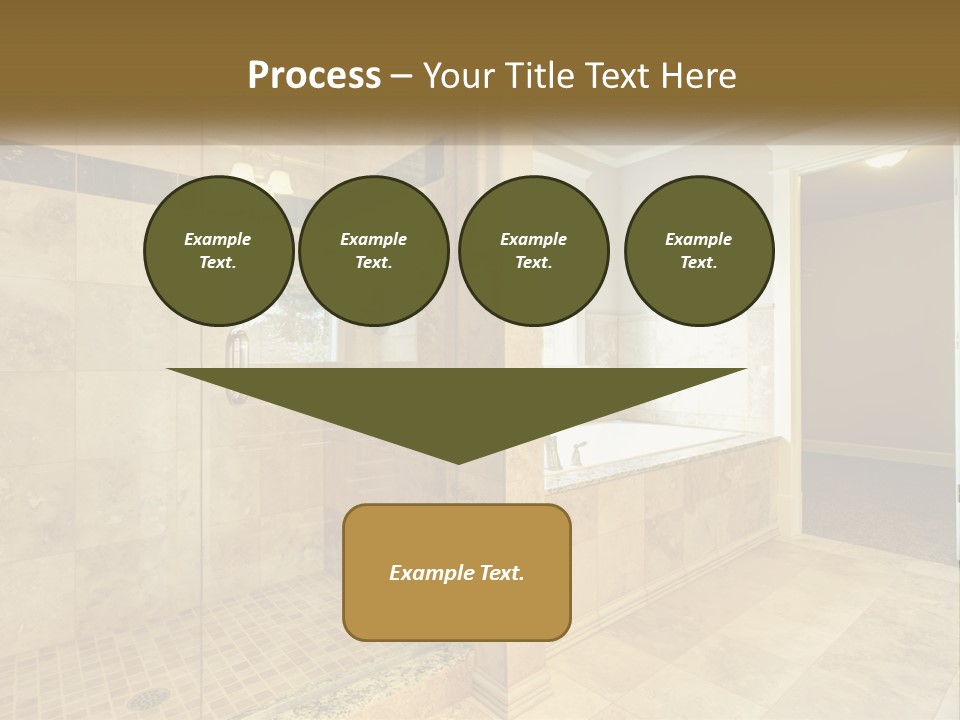 Process – Your Title Text Here

Example Text.

Example Text.

Example Text.

Example Text.

Example Text.